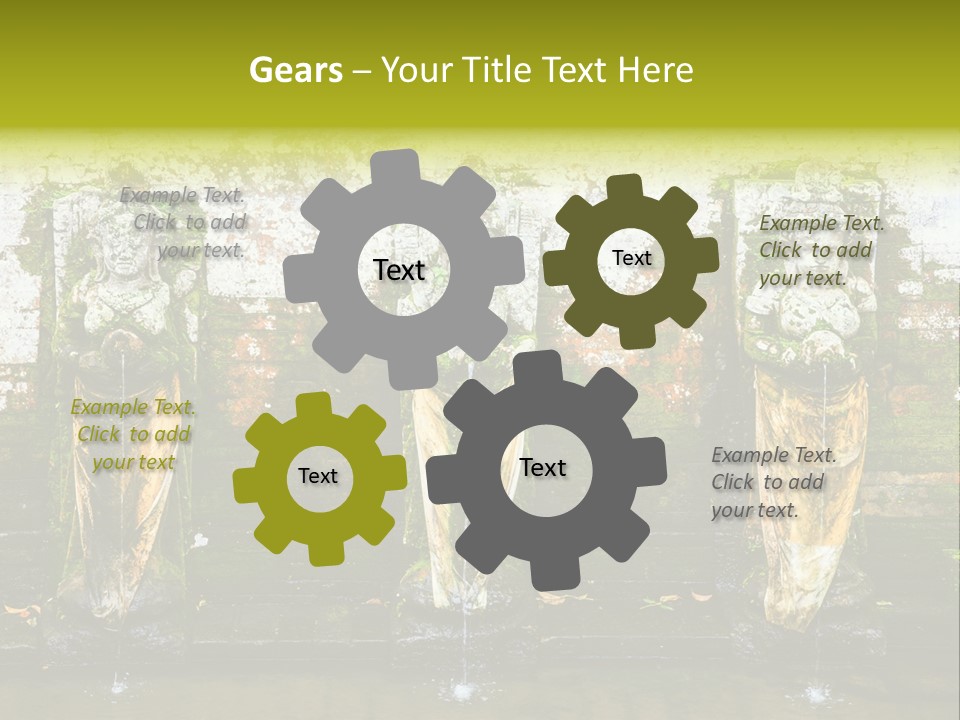 Gears – Your Title Text Here

Example Text. Click to add your text.

Text

Text

Example Text. Click to add your text.

Example Text. Click to add your text

Text

Text

Example Text. Click to add your text.